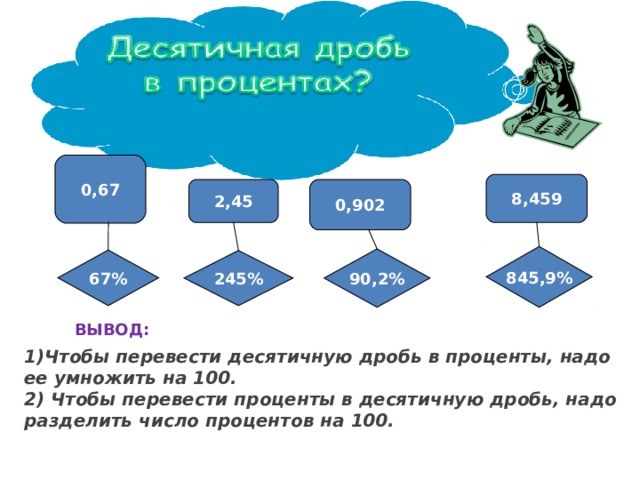 Десятичная дробь в процентах?

0,67

2,45

0,902

8,459

67%

245%

90,2%

845,9%

ВЫВОД:

1)Чтобы перевести десятичную дробь в проценты, надо ее умножить на 100.
2) Чтобы перевести проценты в десятичную дробь, надо разделить число процентов на 100.